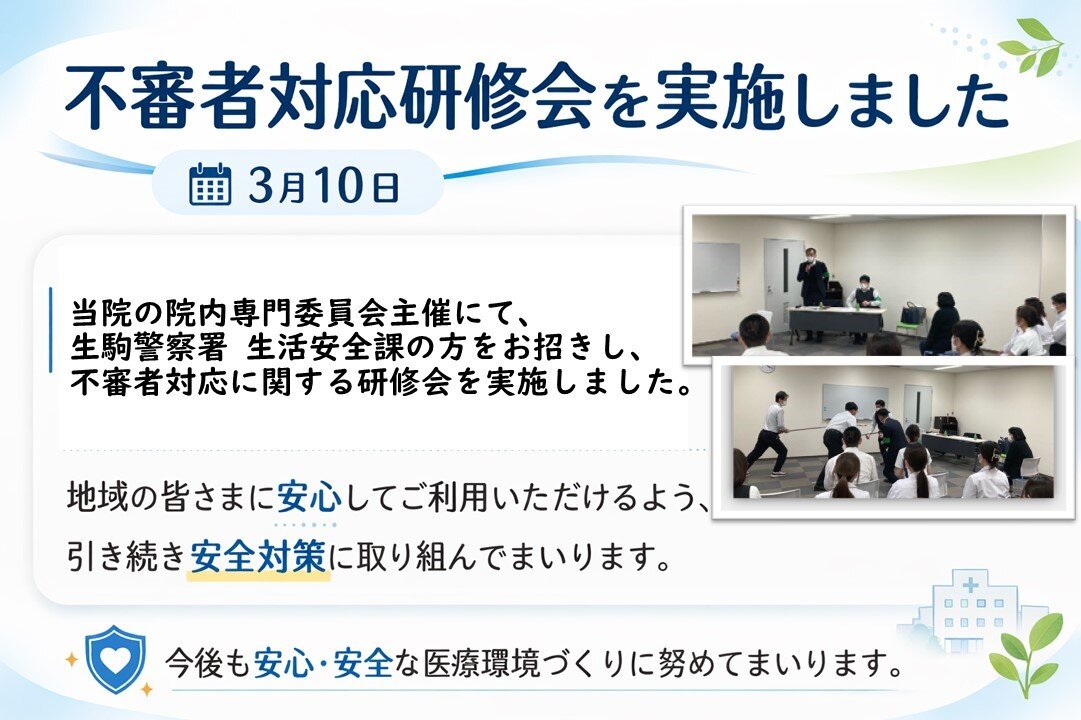 不審者対応研修会を実施しました

3月10日

当院の院内専門委員会主催にて、
生駒警察署 生活安全課の方をお招きし、
不審者対応に関する研修会を実施しました。

地域の皆さまに安心してご利用いただけるよう、
引き続き安全対策に取り組んでまいります。

今後も安心・安全な医療環境づくりに努めてまいります。